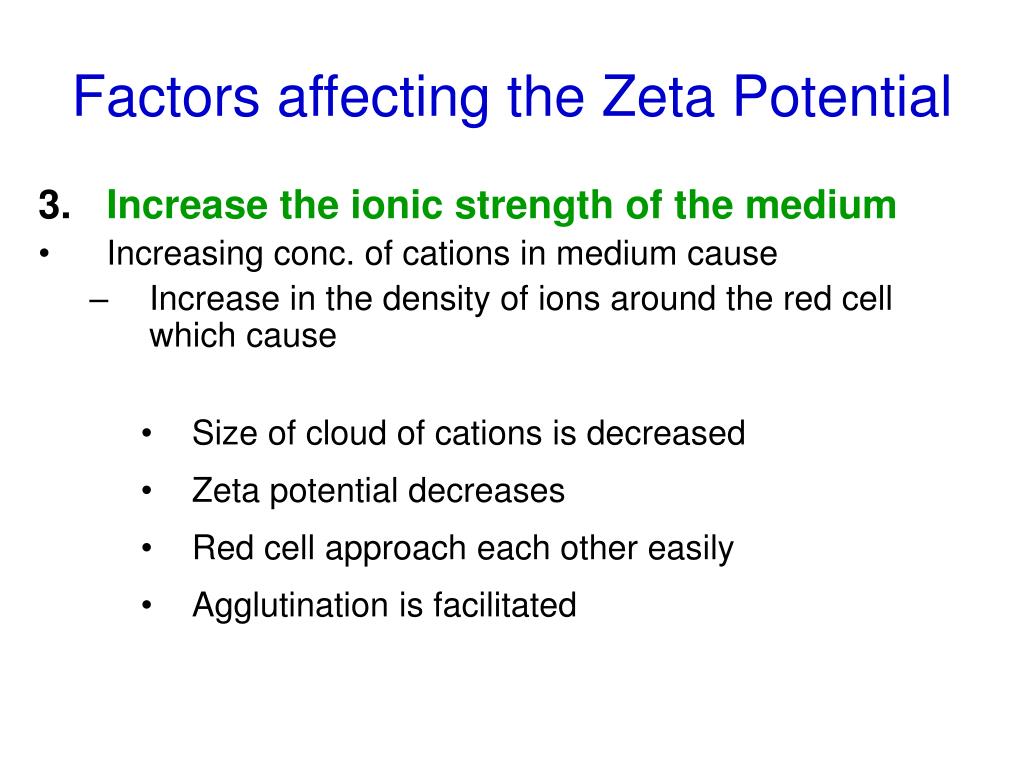 Factors affecting the Zeta Potential

3. Increase the ionic strength of the medium
• Increasing conc. of cations in medium cause
– Increase in the density of ions around the red cell which cause

• Size of cloud of cations is decreased
• Zeta potential decreases
• Red cell approach each other easily
• Agglutination is facilitated